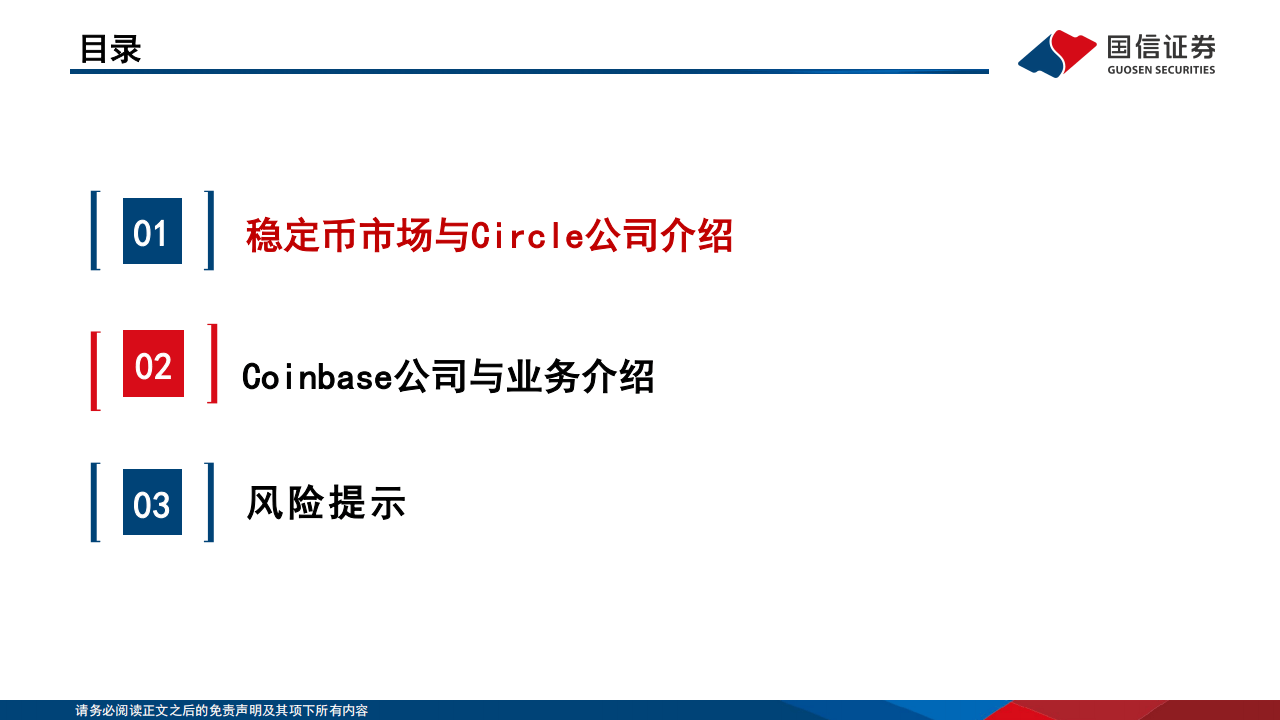 目录

国信证券
GUOSEN SECURITIES

01 稳定币市场与Circle公司介绍

02 Coinbase公司与业务介绍

03 风险提示

请务必阅读正文之后的免责声明及其项下所有内容